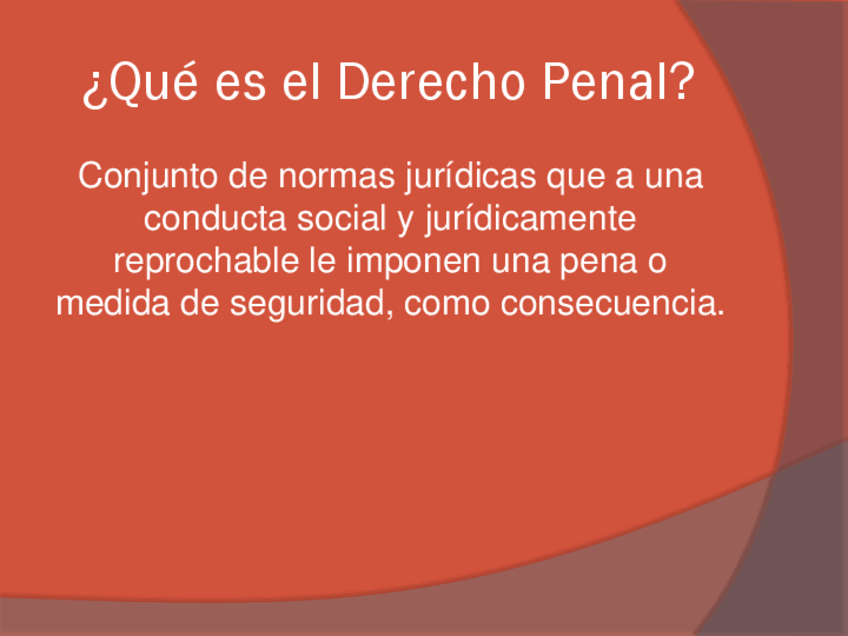 ¿Qué es el Derecho Penal?

Conjunto de normas jurídicas que a una conducta social y jurídicamente reprochable le imponen una pena o medida de seguridad, como consecuencia.